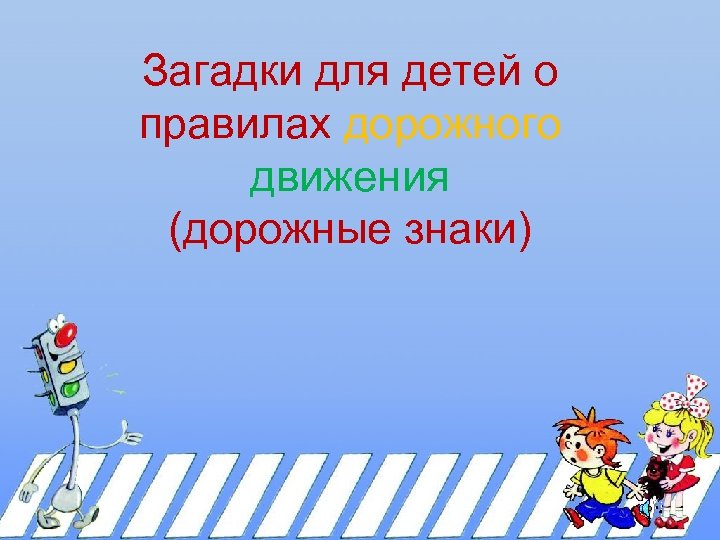 Загадки для детей о правилах дорожного движения
(дорожные знаки)